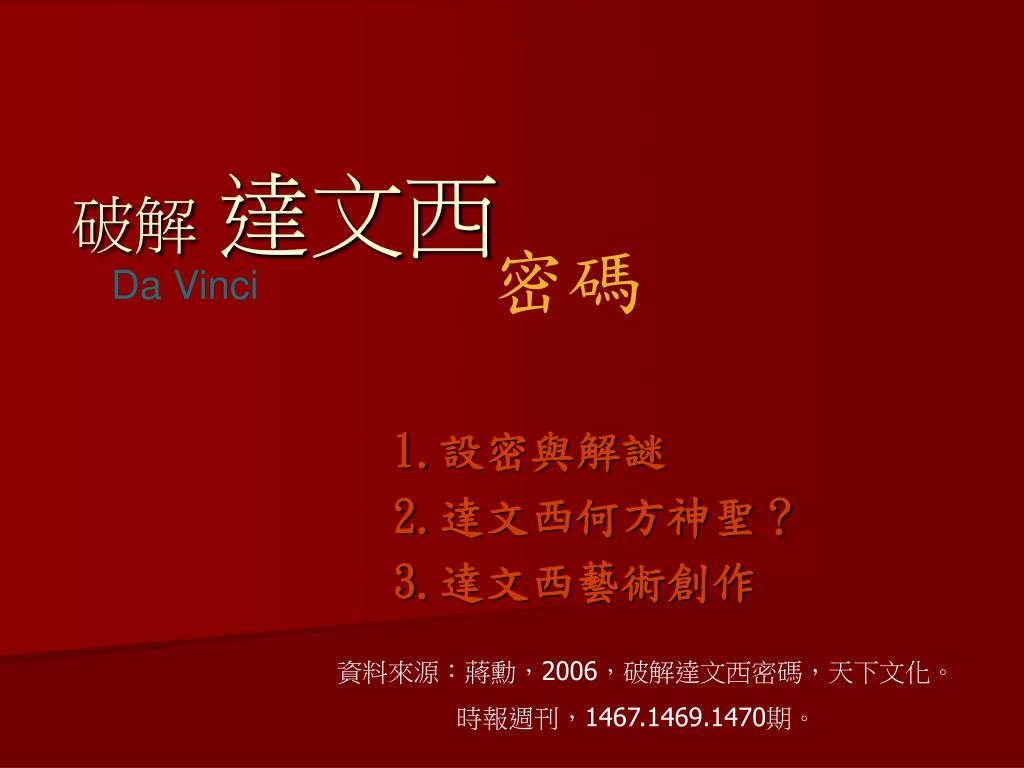 破解 達文西
Da Vinci
密碼

1. 設密與解謎
2. 達文西何方神聖？
3. 達文西藝術創作

資料來源：蔣勳，2006，破解達文西密碼，天下文化。
時報週刊，1467.1469.1470期。